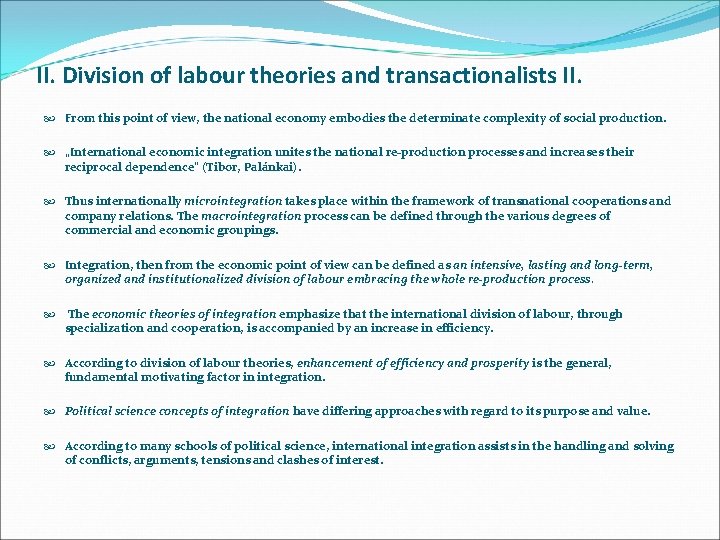 II. Division of labour theories and transactionalists II.

From this point of view, the national economy embodies the determinate complexity of social production.

„International economic integration unites the national re-production processes and increases their reciprocal dependence" (Tibor, Palánkai).

Thus internationally microintegration takes place within the framework of transnational cooperations and company relations. The macrointegration process can be defined through the various degrees of commercial and economic groupings.

Integration, then from the economic point of view can be defined as an intensive, lasting and long-term, organized and institutionalized division of labour embracing the whole re-production process.

The economic theories of integration emphasize that the international division of labour, through specialization and cooperation, is accompanied by an increase in efficiency.

According to division of labour theories, enhancement of efficiency and prosperity is the general, fundamental motivating factor in integration.

Political science concepts of integration have differing approaches with regard to its purpose and value.

According to many schools of political science, international integration assists in the handling and solving of conflicts, arguments, tensions and clashes of interest.